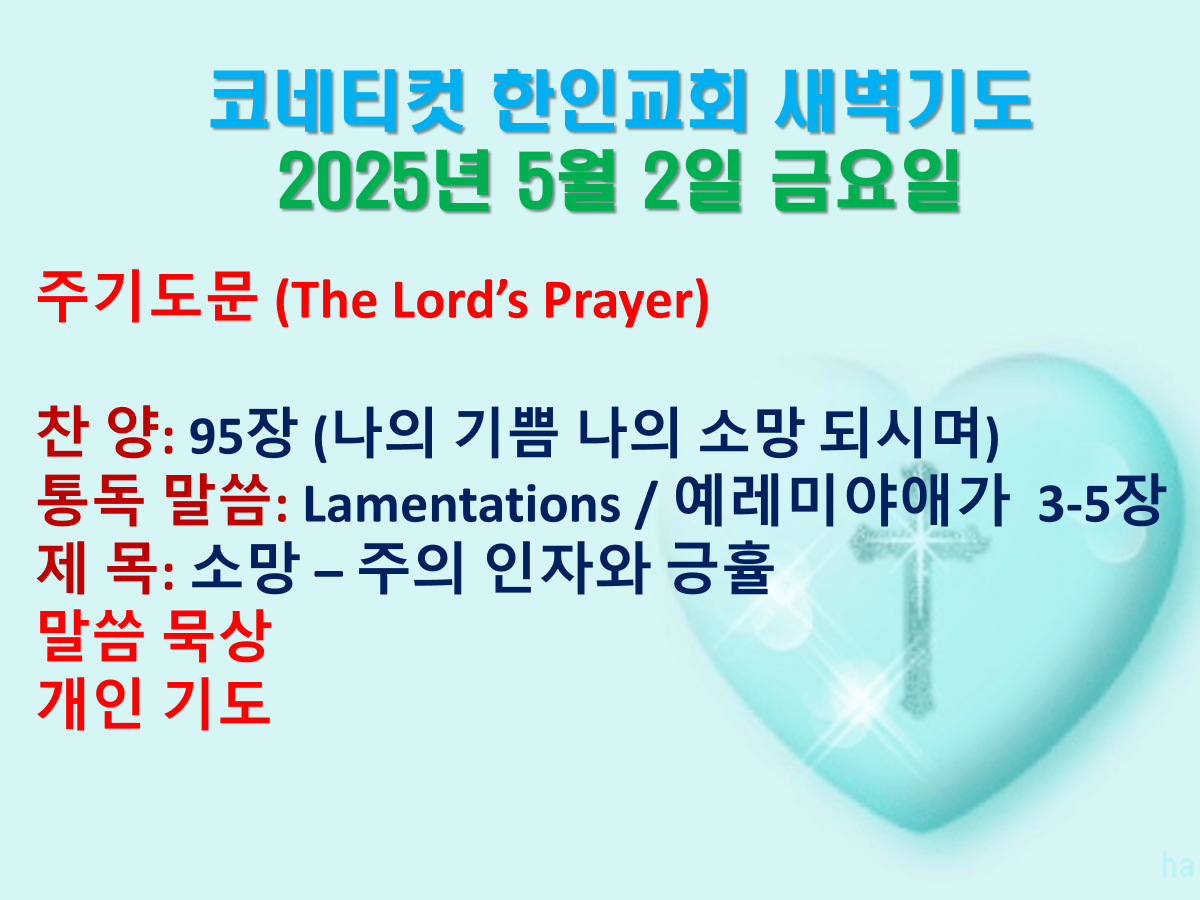 코네티컷 한인교회 새벽기도
2025년 5월 2일 금요일

주기도문 (The Lord's Prayer)

찬 양: 95장 (나의 기쁨 나의 소망 되시며)
통독 말씀: Lamentations / 예레미야애가 3-5장
제 목: 소망 – 주의 인자와 긍휼
말씀 묵상
개인 기도

ha